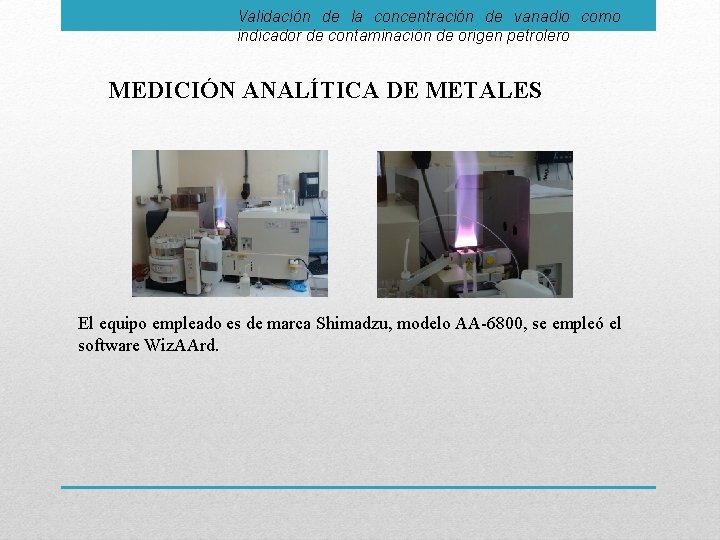 Validación de la concentración de vanadio como indicador de contaminación de origen petrolero

MEDICIÓN ANALÍTICA DE METALES

El equipo empleado es de marca Shimadzu, modelo AA-6800, se empleó el software WizAArd.